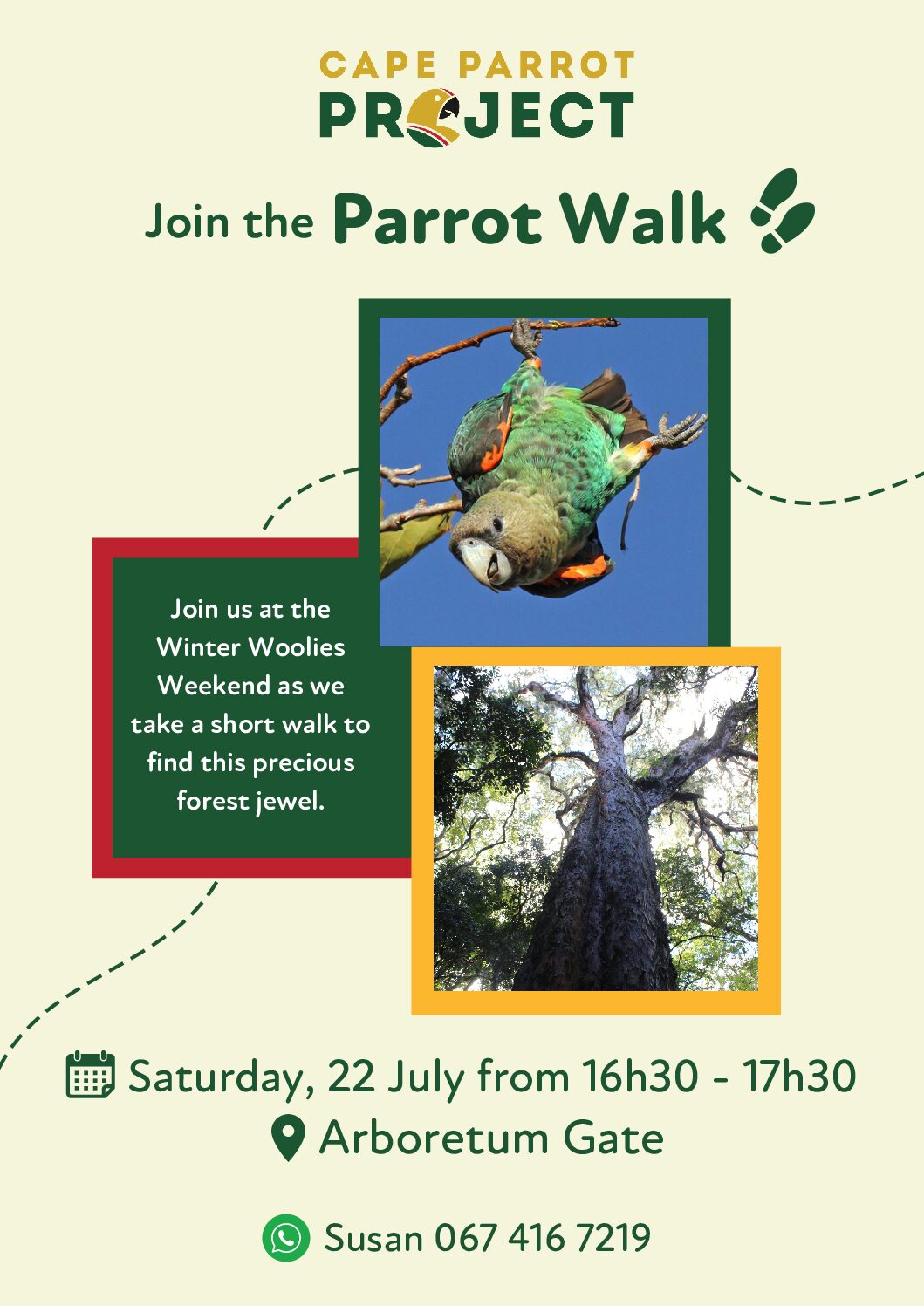 CAPE PARROT
PROJECT

Join the Parrot Walk

Join us at the Winter Woolies Weekend as we take a short walk to find this precious forest jewel.

Saturday, 22 July from 16h30 - 17h30
Arboretum Gate

Susan 067 416 7219